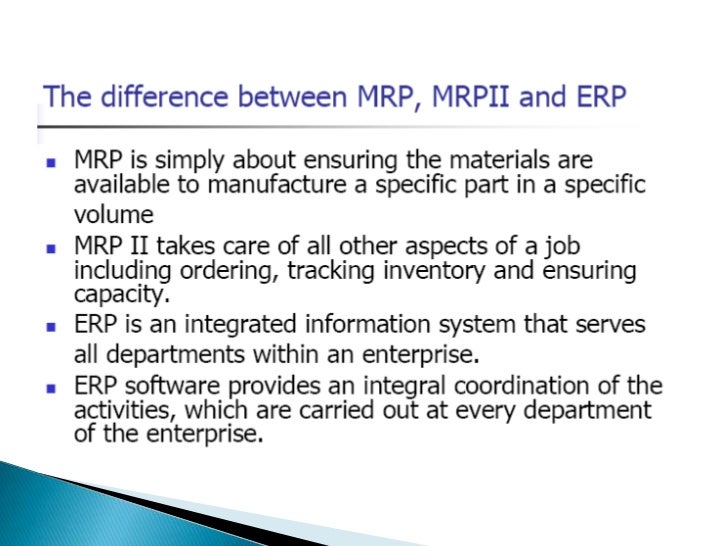 The difference between MRP, MRPII and ERP

- MRP is simply about ensuring the materials are available to manufacture a specific part in a specific volume
- MRP II takes care of all other aspects of a job including ordering, tracking inventory and ensuring capacity.
- ERP is an integrated information system that serves all departments within an enterprise.
- ERP software provides an integral coordination of the activities, which are carried out at every department of the enterprise.